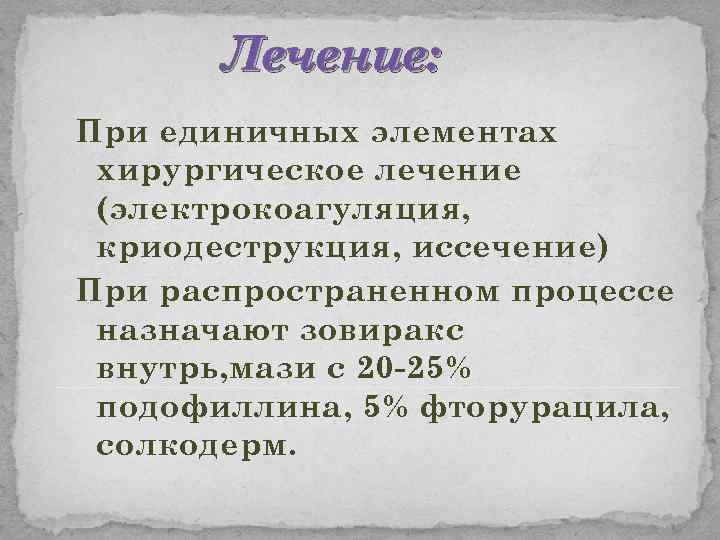 Лечение:

При единичных элементах хирургическое лечение (электрокоагуляция, криодеструкция, иссечение)

При распространенном процессе назначают зовиракс внутрь,мази с 20-25% подофиллина, 5% фторурацила, солкодерм.